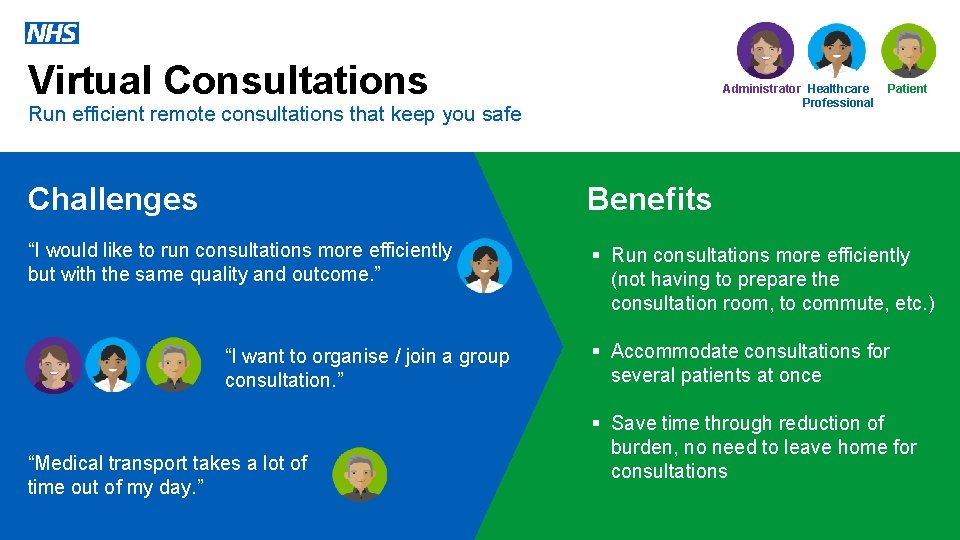 NHS

Virtual Consultations

Run efficient remote consultations that keep you safe

Administrator Healthcare Professional Patient

Challenges

“I would like to run consultations more efficiently but with the same quality and outcome.”

“I want to organise / join a group consultation.”

“Medical transport takes a lot of time out of my day.”

Benefits

▪ Run consultations more efficiently (not having to prepare the consultation room, to commute, etc.)

▪ Accommodate consultations for several patients at once

▪ Save time through reduction of burden, no need to leave home for consultations